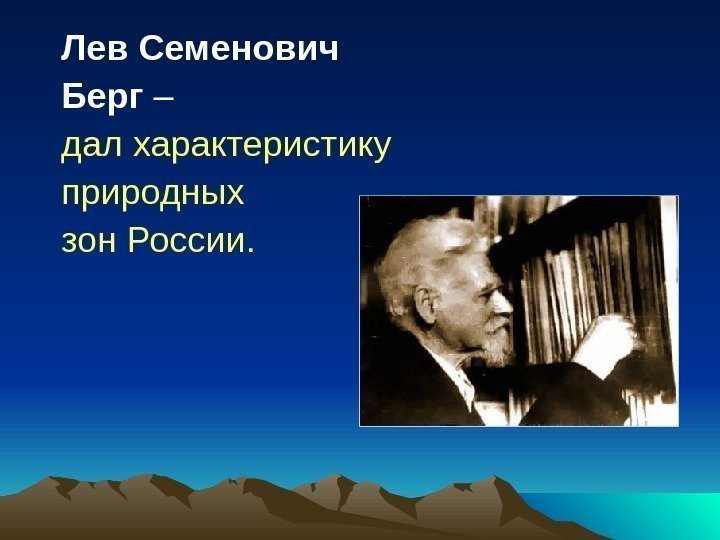 Лев Семенович Берг –
дал характеристику природных зон России.